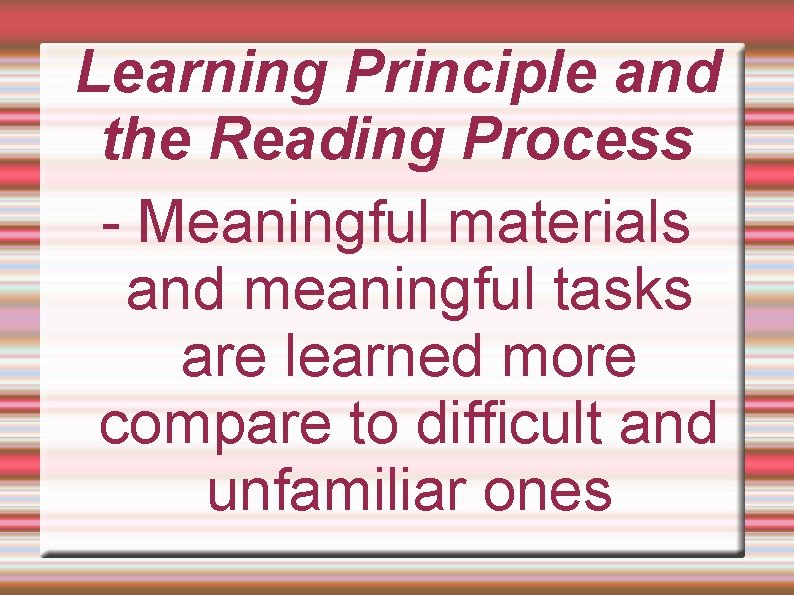 Learning Principle and the Reading Process

- Meaningful materials and meaningful tasks are learned more compare to difficult and unfamiliar ones